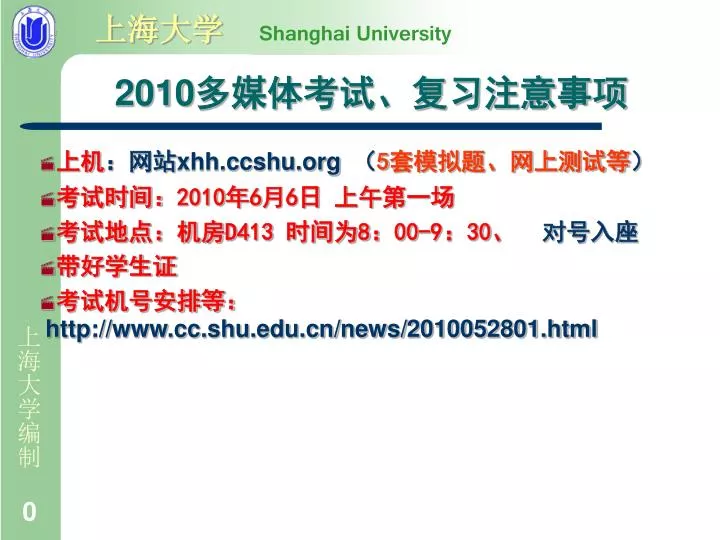 上海大学 Shanghai University

2010多媒体考试、复习注意事项

上机：网站xhh.ccshu.org （5套模拟题、网上测试等）

考试时间：2010年6月6日 上午第一场

考试地点：机房D413 时间为8：00-9：30、 对号入座

带好学生证

考试机号安排等：
http://www.cc.shu.edu.cn/news/2010052801.html

上海大学编制

0